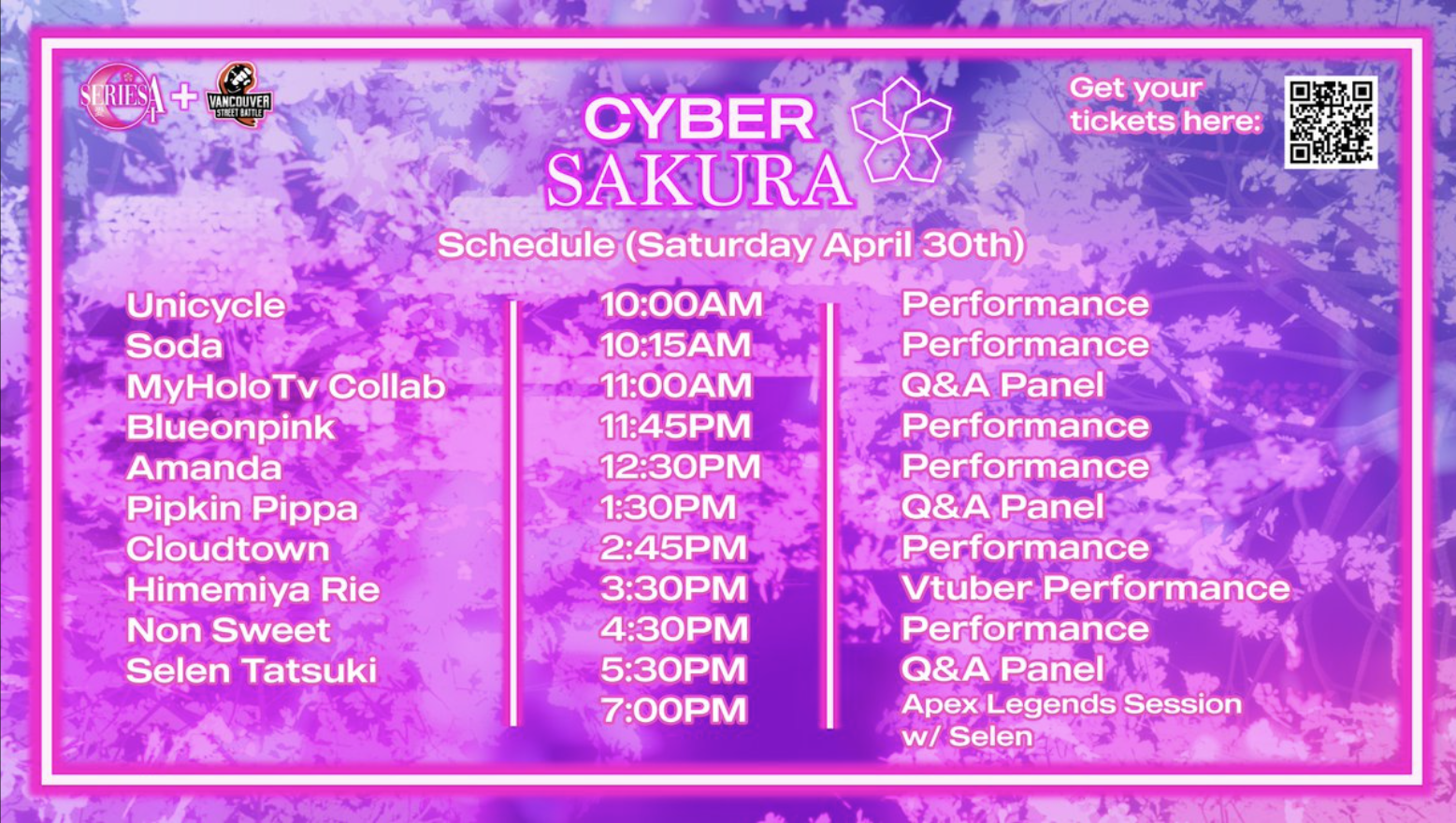 SERIES A + VANCOUVER STREET BATTLE

CYBER SAKURA

Get your tickets here:

Schedule (Saturday April 30th)

Unicycle
Soda
MyHoloTv Collab
Blueonpink
Amanda
Pipkin Pippa
Cloudtown
Himemiya Rie
Non Sweet
Selen Tatsuki

10:00AM
10:15AM
11:00AM
11:45PM
12:30PM
1:30PM
2:45PM
3:30PM
4:30PM
5:30PM
7:00PM

Performance
Performance
Q&A Panel
Performance
Performance
Q&A Panel
Performance
Vtuber Performance
Performance
Q&A Panel
Apex Legends Session w/ Selen